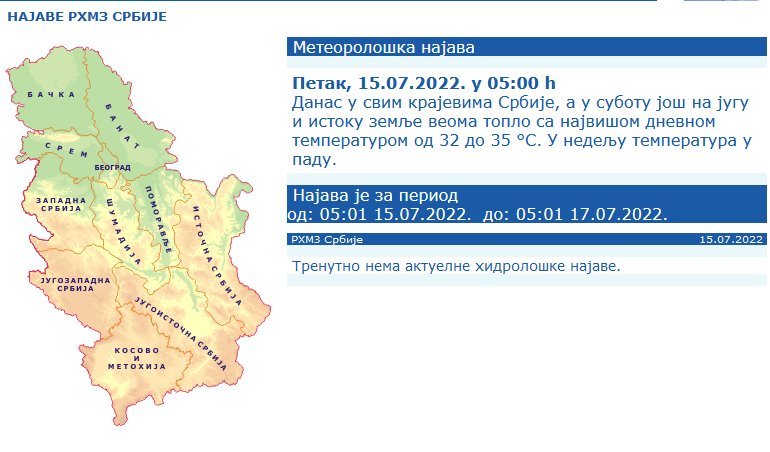 НАЈАВЕ РХМЗ СРБИЈЕ

БАЧКА
БАНАТ
СРЕМ
БЕОГРАД
ЗАПАДНА СРБИЈА
ШУМАДИЈА
ПОМОРАВЉЕ
ИСТОЧНА СРБИЈА
ЈУГОЗАПАДНА СРБИЈА
ЈУГОИСТОЧНА СРБИЈА
КОСОВО И МЕТОХИЈА

Метеоролошка најава

Петак, 15.07.2022. у 05:00 h
Данас у свим крајевима Србије, а у суботу још на југу и истоку земље веома топло са највишом дневном температуром од 32 до 35 °C. У недељу температура у паду.

Најава је за период
од: 05:01 15.07.2022. до: 05:01 17.07.2022.

РХМЗ Србије 15.07.2022

Тренутно нема актуелне хидролошке најаве.